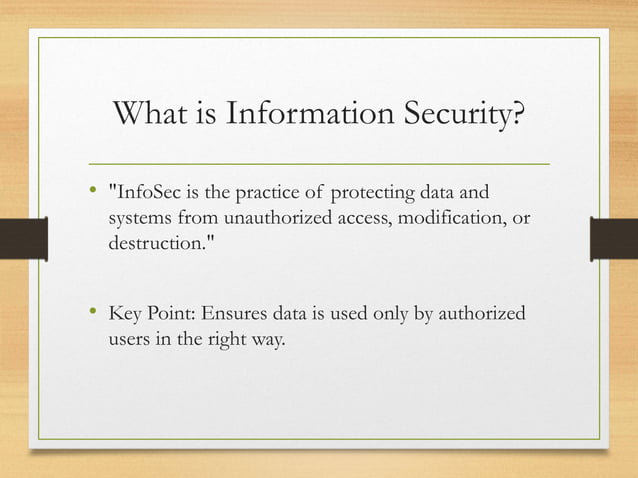 What is Information Security?

• "InfoSec is the practice of protecting data and systems from unauthorized access, modification, or destruction."

• Key Point: Ensures data is used only by authorized users in the right way.